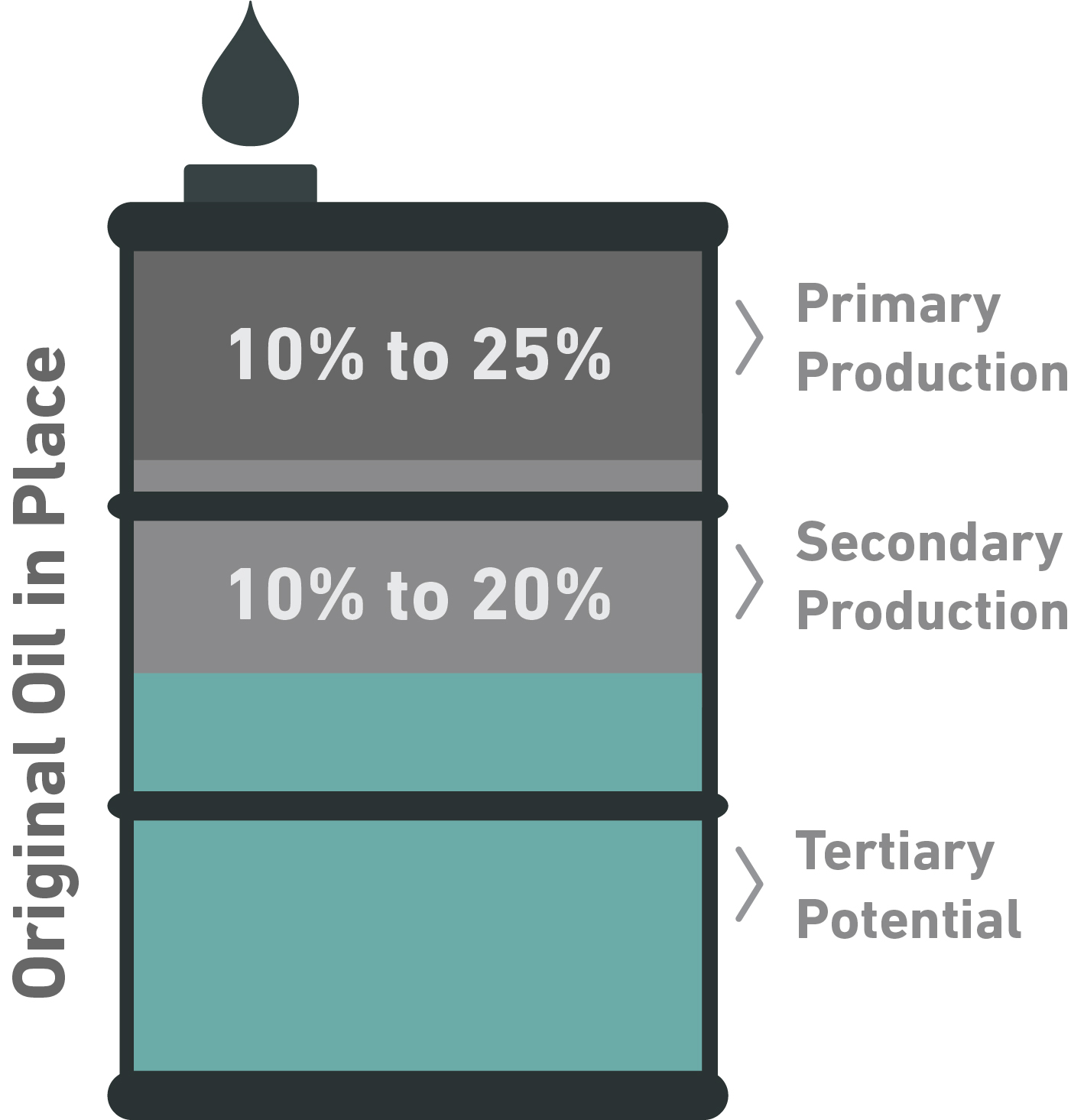 Original Oil in Place

10% to 25%

Primary Production

10% to 20%

Secondary Production

Tertiary Potential